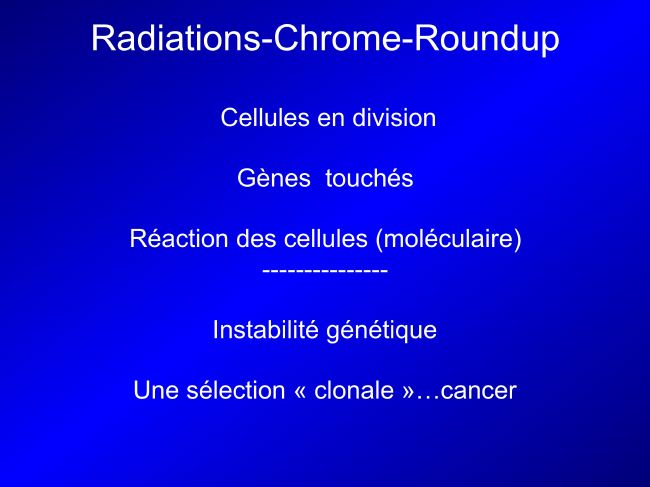 Radiations-Chrome-Roundup

Cellules en division

Gènes touchés

Réaction des cellules (moléculaire)
---------------

Instabilité génétique

Une sélection « clonale »…cancer